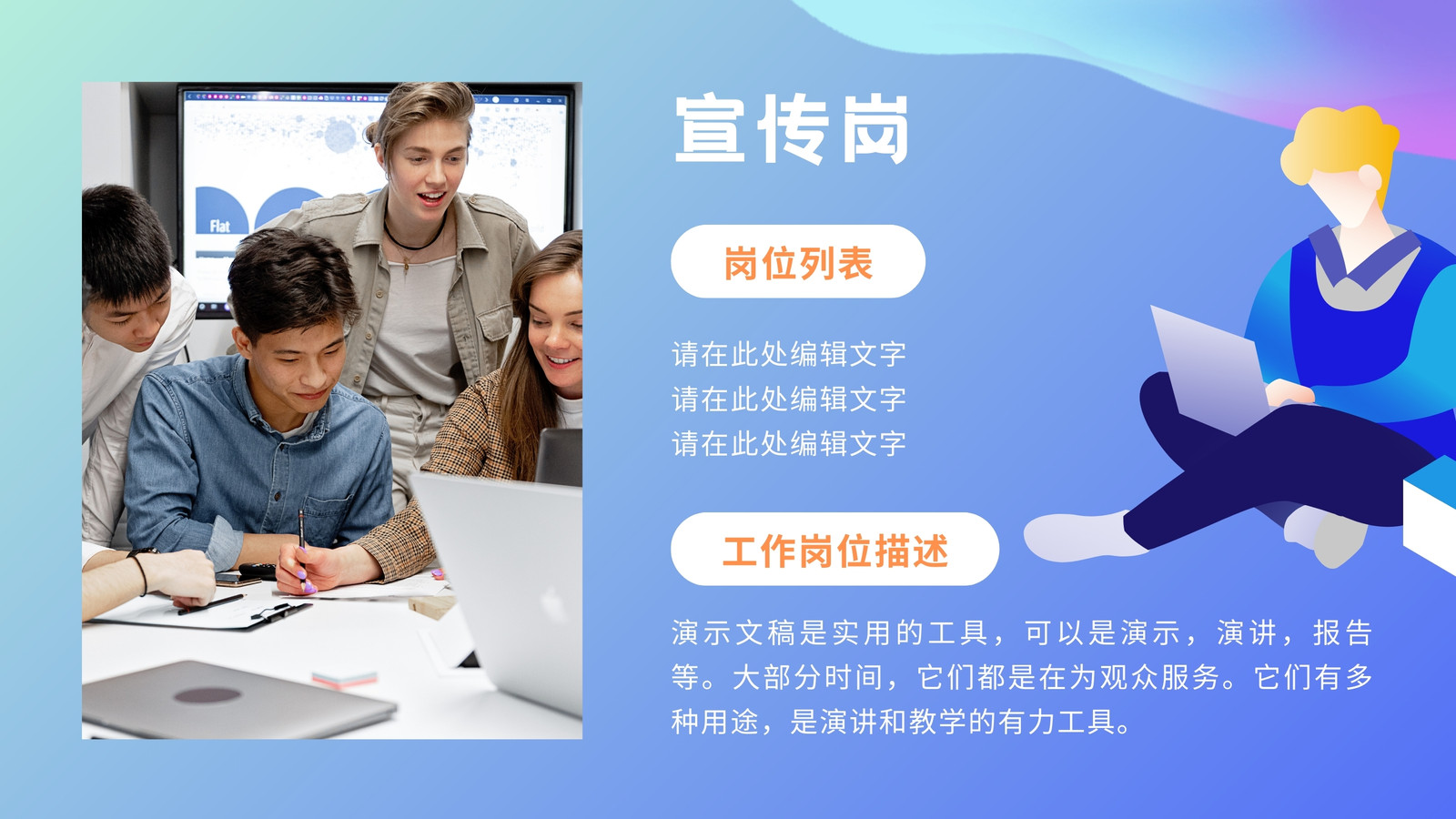 Flat

宣传岗

岗位列表

请在此处编辑文字
请在此处编辑文字
请在此处编辑文字

工作岗位描述

演示文稿是实用的工具，可以是演示，演讲，报告等。大部分时间，它们都是在为观众服务。它们有多种用途，是演讲和教学的有力工具。